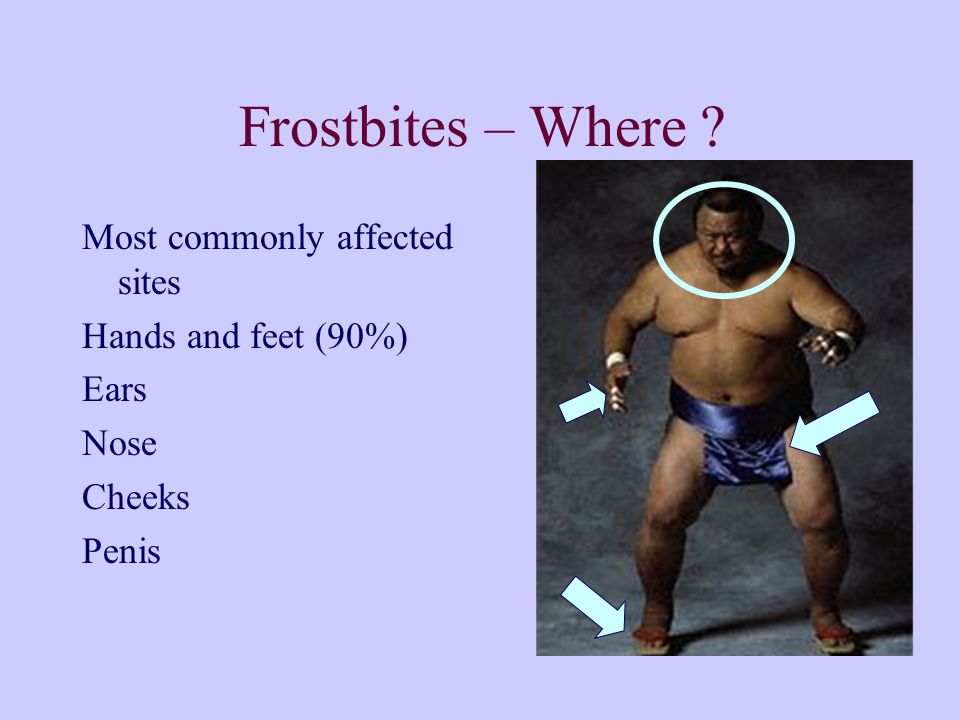 Frostbites – Where ?

Most commonly affected sites

Hands and feet (90%)

Ears

Nose

Cheeks

Penis